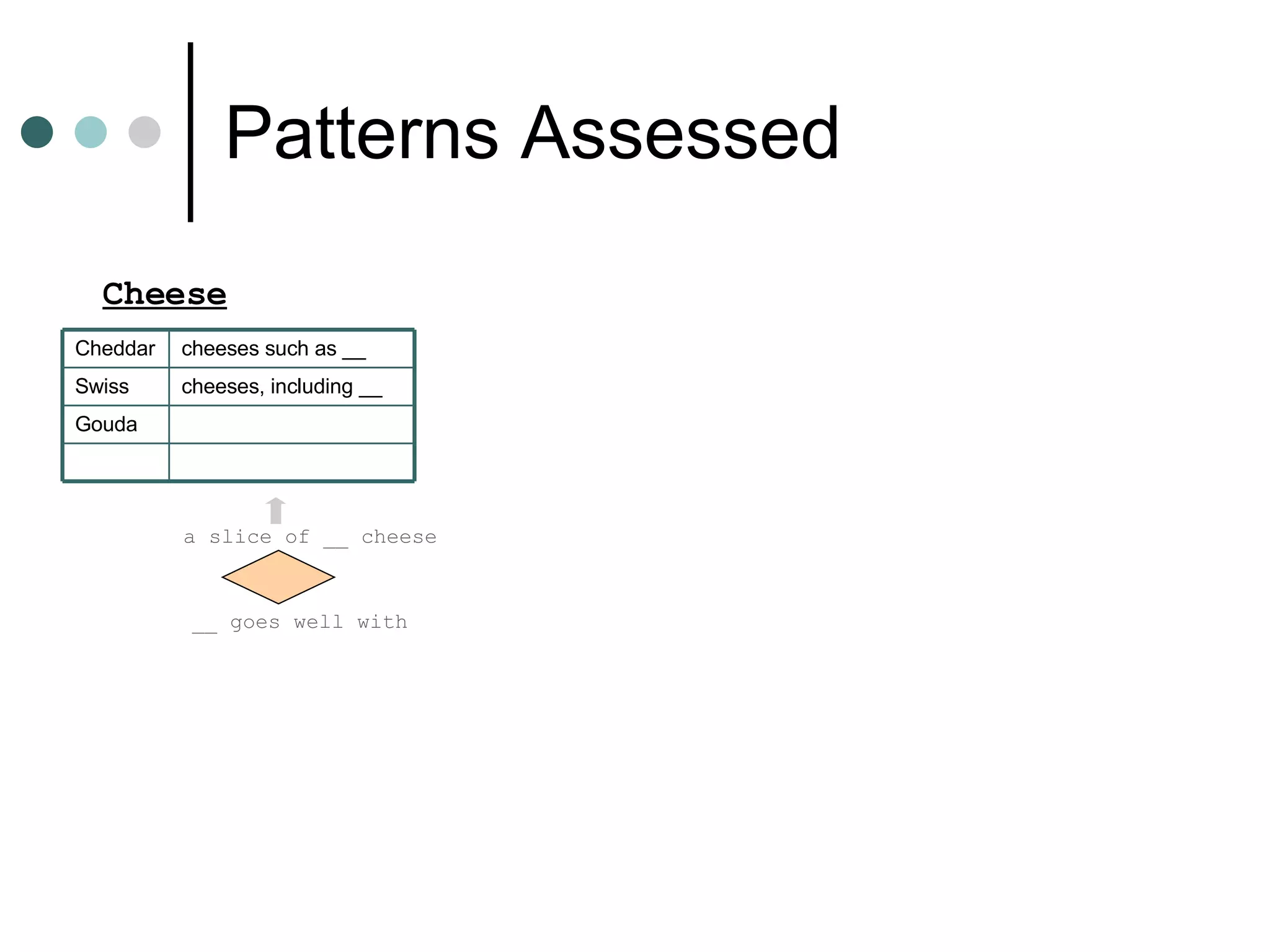 Patterns Assessed

Cheese

| Cheddar | cheeses such as __ |
|---|---|
| Swiss | cheeses, including __ |
| Gouda | |
| | |

a slice of __ cheese

__ goes well with